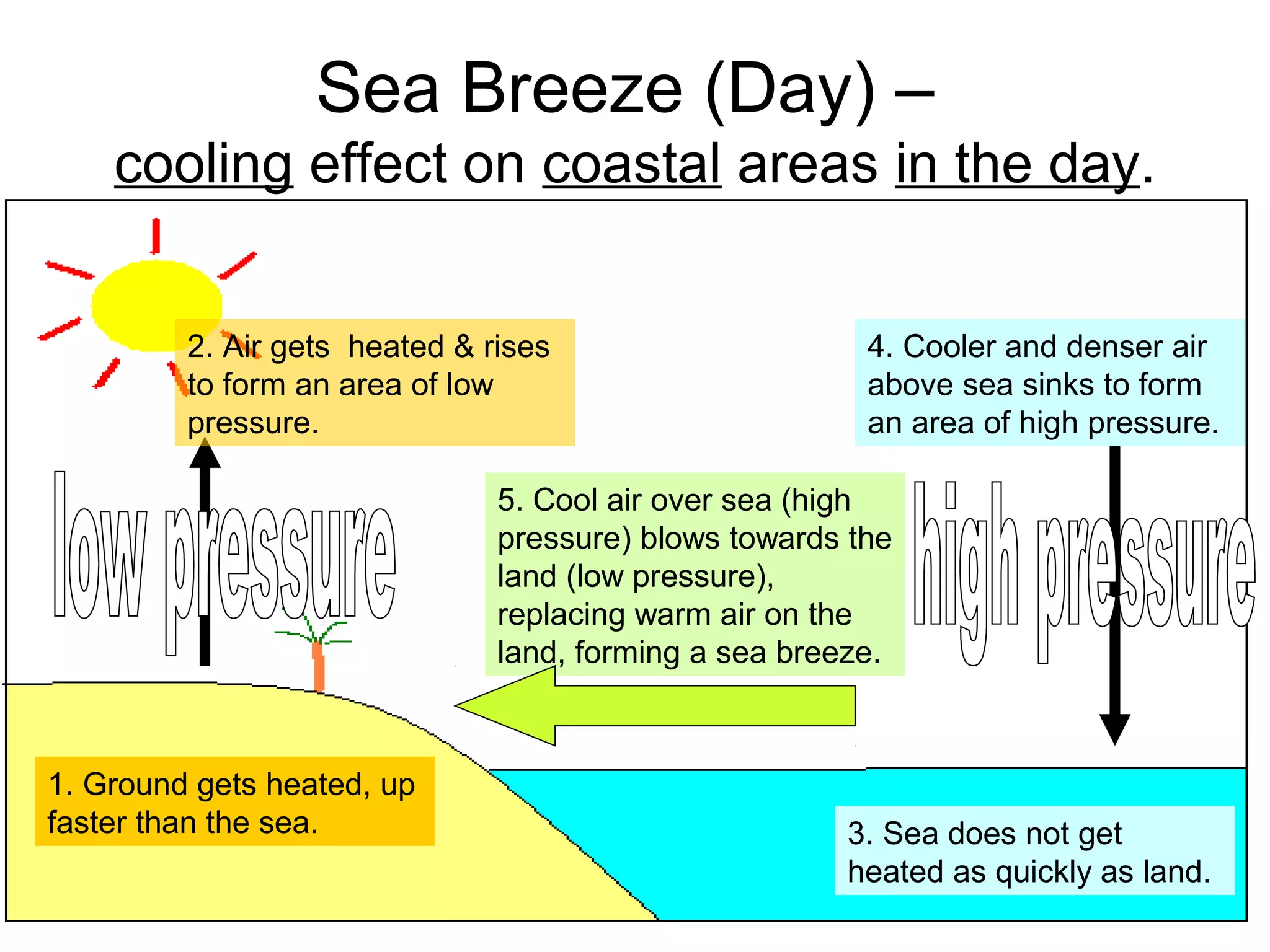 Sea Breeze (Day) –
cooling effect on coastal areas in the day.

2. Air gets heated & rises to form an area of low pressure.

4. Cooler and denser air above sea sinks to form an area of high pressure.

low pressure

5. Cool air over sea (high pressure) blows towards the land (low pressure), replacing warm air on the land, forming a sea breeze.

high pressure

1. Ground gets heated, up faster than the sea.

3. Sea does not get heated as quickly as land.